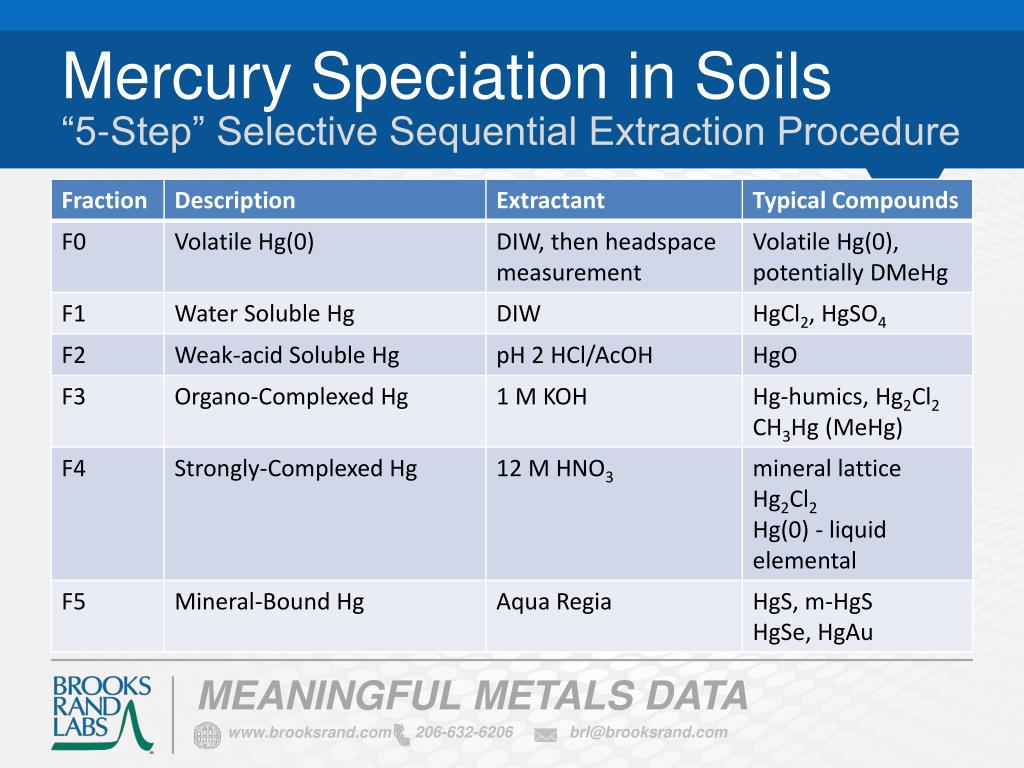 Mercury Speciation in Soils
“5-Step” Selective Sequential Extraction Procedure

| Fraction | Description | Extractant | Typical Compounds |
|---|---|---|---|
| F0 | Volatile Hg(0) | DIW, then headspace measurement | Volatile Hg(0), potentially DMeHg |
| F1 | Water Soluble Hg | DIW | $HgCl_2$, $HgSO_4$ |
| F2 | Weak-acid Soluble Hg | pH 2 HCl/AcOH | HgO |
| F3 | Organo-Complexed Hg | 1 M KOH | Hg-humics, $Hg_2Cl_2$ $CH_3Hg$ (MeHg) |
| F4 | Strongly-Complexed Hg | 12 M $HNO_3$ | mineral lattice $Hg_2Cl_2$ Hg(0) - liquid elemental |
| F5 | Mineral-Bound Hg | Aqua Regia | HgS, m-HgS HgSe, HgAu |

BROOKS RAND LABS
MEANINGFUL METALS DATA
www.brooksrand.com 206-632-6206 brl@brooksrand.com